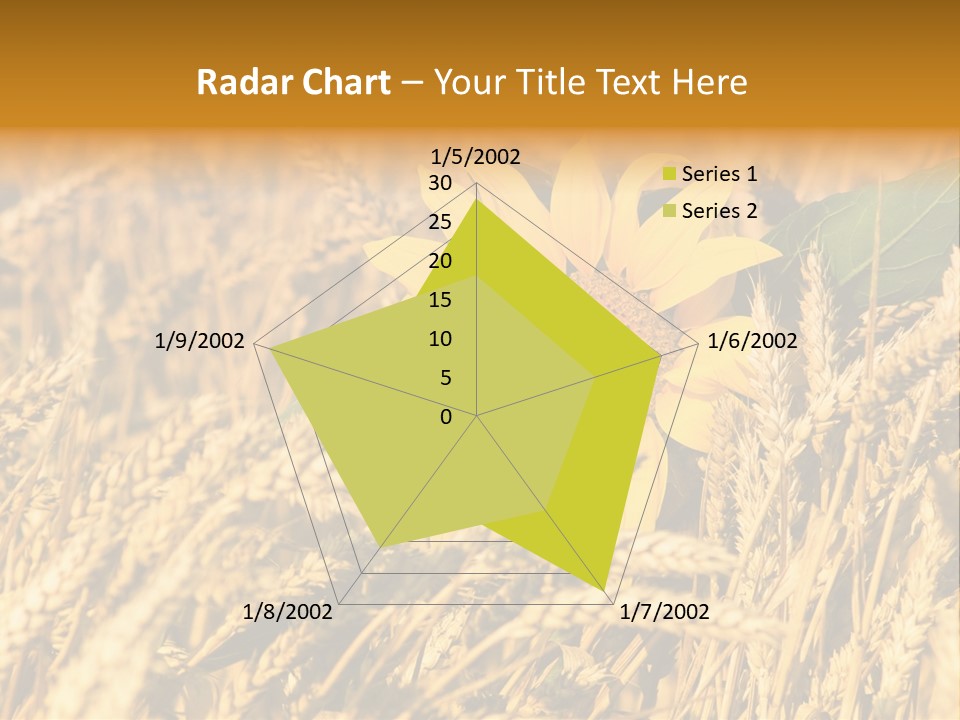 Radar Chart – Your Title Text Here

1/5/2002

30
25
20
15
10
5
0

1/6/2002
1/7/2002
1/8/2002
1/9/2002

Series 1
Series 2